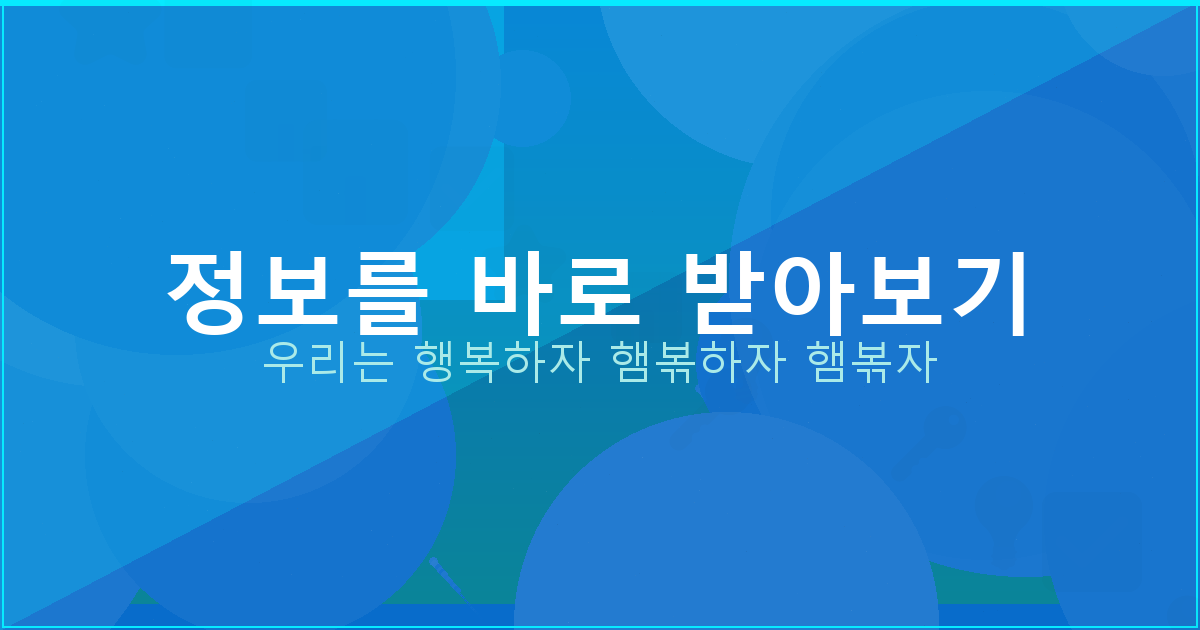 정보를 바로 받아보기

우리는 행복하자 햄볶하자 햄볶자